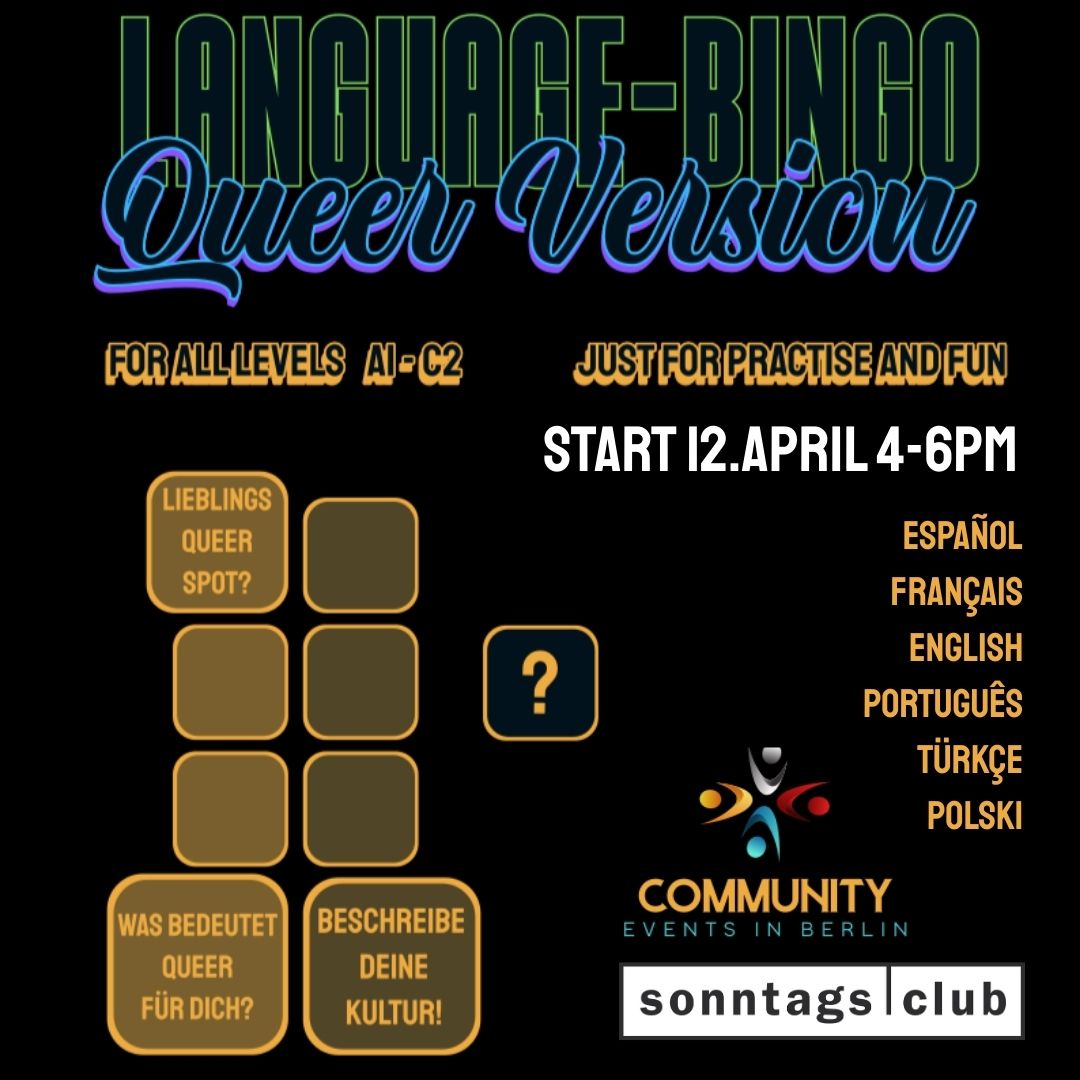 LANGUAGE-BINGO
Queer Version

FOR ALL LEVELS A1 - C2

JUST FOR PRACTISE AND FUN

START 12.APRIL 4-6PM

LIEBLINGS QUEER SPOT?

?

WAS BEDEUTET QUEER FÜR DICH?

BESCHREIBE DEINE KULTUR!

ESPAÑOL
FRANÇAIS
ENGLISH
PORTUGUÊS
TÜRKÇE
POLSKI

COMMUNITY
EVENTS IN BERLIN

sonntags club